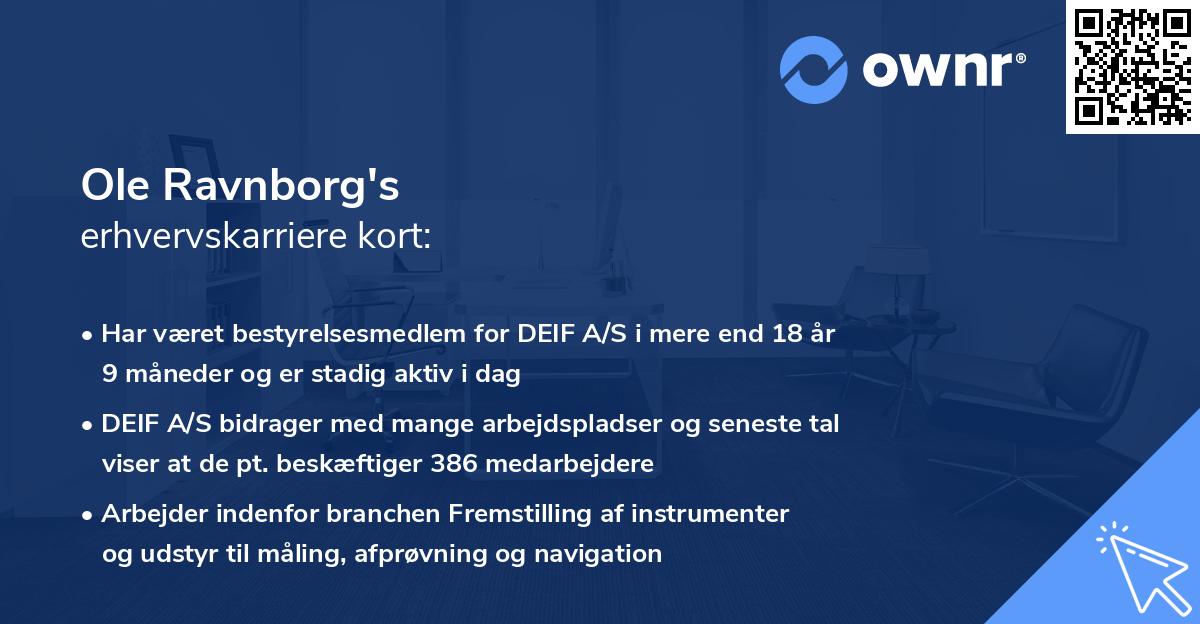 ownr®

Ole Ravnborg's
erhvervskarriere kort:

• Har været bestyrelsesmedlem for DEIF A/S i mere end 18 år 9 måneder og er stadig aktiv i dag

• DEIF A/S bidrager med mange arbejdspladser og seneste tal viser at de pt. beskæftiger 386 medarbejdere

• Arbejder indenfor branchen Fremstilling af instrumenter og udstyr til måling, afprøvning og navigation